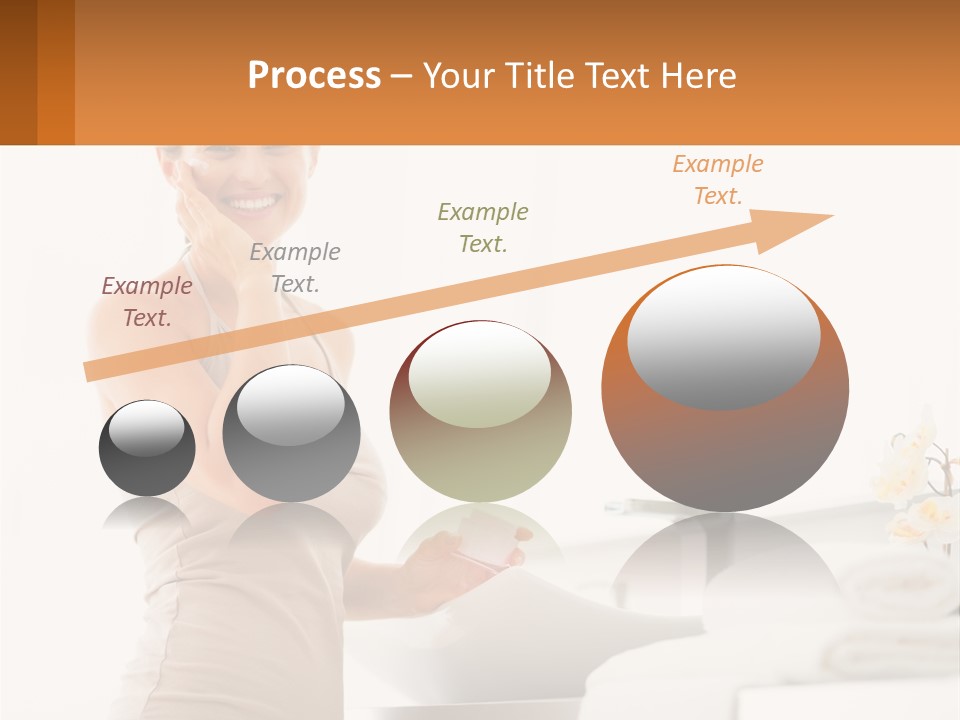 Process – Your Title Text Here

Example Text.

Example Text.

Example Text.

Example Text.